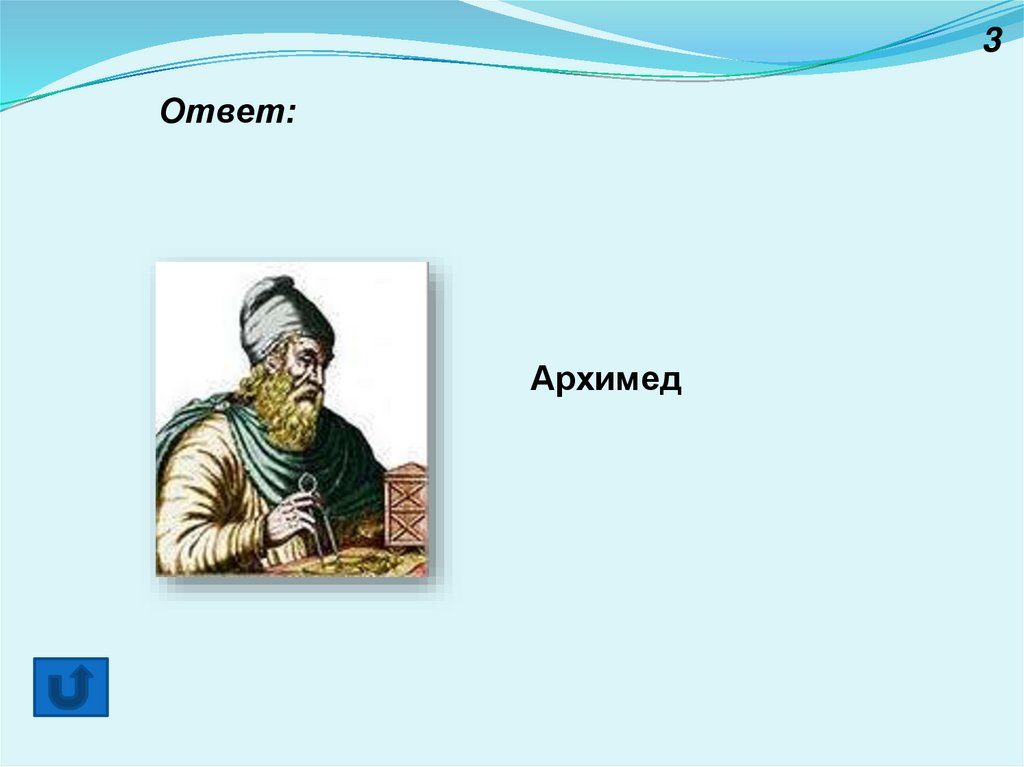 3

Ответ:

Архимед